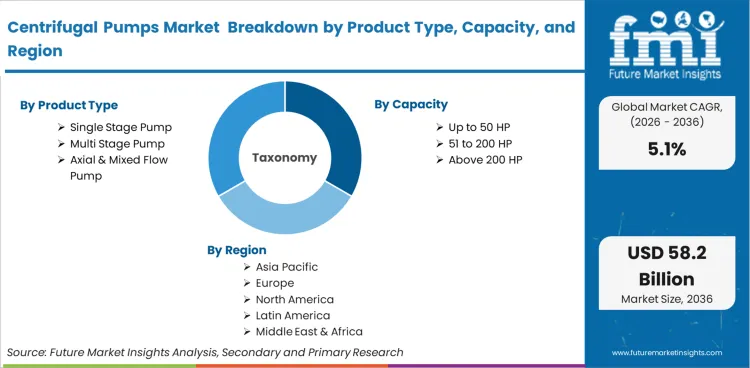 Centrifugal Pumps Market Breakdown by Product Type, Capacity, and Region

By Product Type
➢ Single Stage Pump
➢ Multi Stage Pump
➢ Axial & Mixed Flow Pump

Taxonomy

By Capacity
➢ Up to 50 HP
➢ 51 to 200 HP
➢ Above 200 HP

By Region
➢ Asia Pacific
➢ Europe
➢ North America
➢ Latin America
➢ Middle East & Africa

Source: Future Market Insights Analysis, Secondary and Primary Research

fmi
Future Market Insights

Global Market CAGR, (2026 - 2036)
5.1%

USD 58.2 Billion
Market Size, 2036

www.futuremarketinsights.com